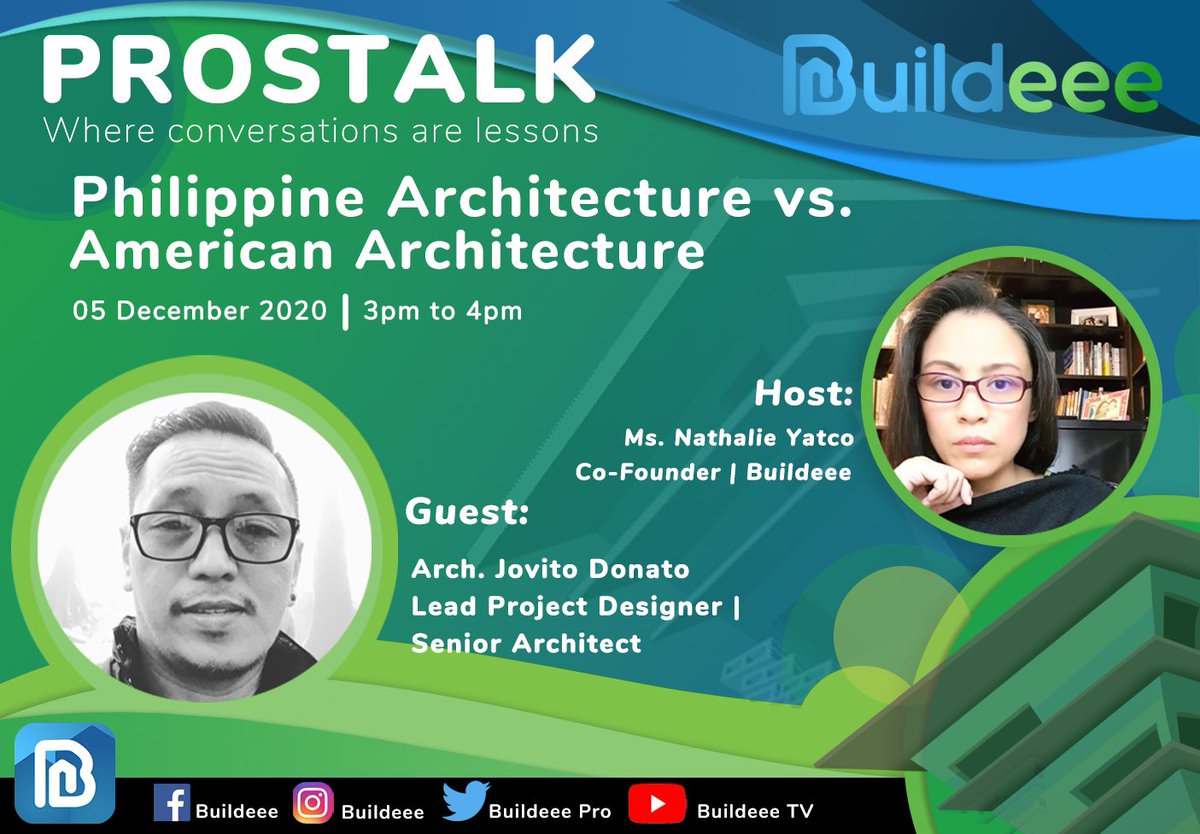 PROSTALK
Where conversations are lessons

Buildeee

Philippine Architecture vs. American Architecture

05 December 2020 | 3pm to 4pm

Host:
Ms. Nathalie Yatco
Co-Founder | Buildeee

Guest:
Arch. Jovito Donato
Lead Project Designer | Senior Architect

Buildeee Buildeee Buildeee Pro Buildeee TV